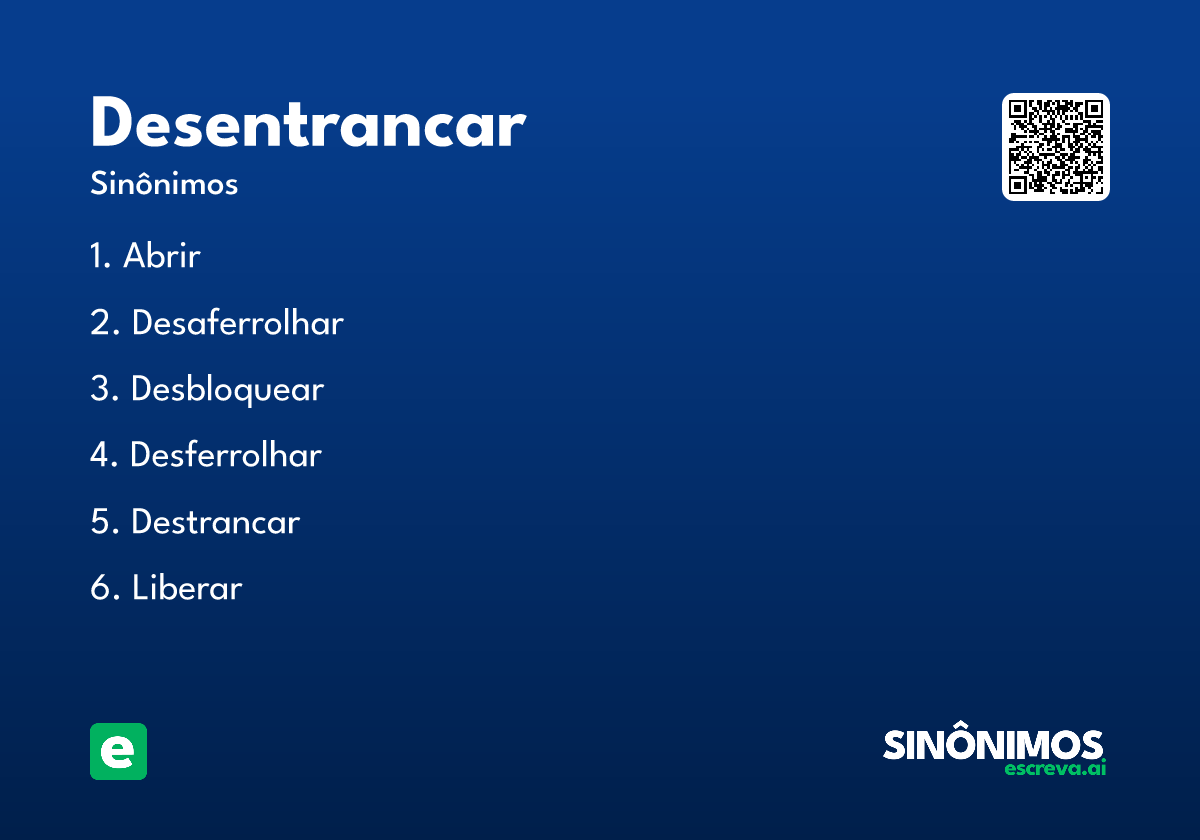 Desentrancar

Sinônimos

1. Abrir

2. Desaferrolhar

3. Desbloquear

4. Desferrolhar

5. Destrancar

6. Liberar

e

SINÔNIMOS
escreva.ai